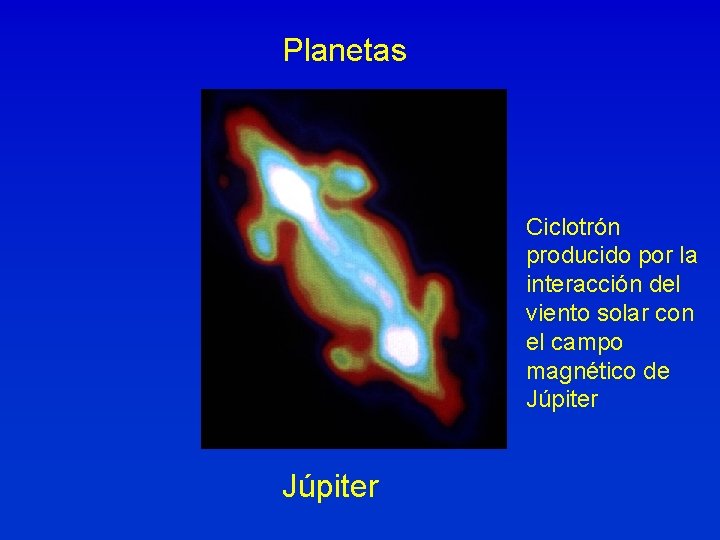 Planetas

Ciclotrón producido por la interacción del viento solar con el campo magnético de Júpiter

Júpiter